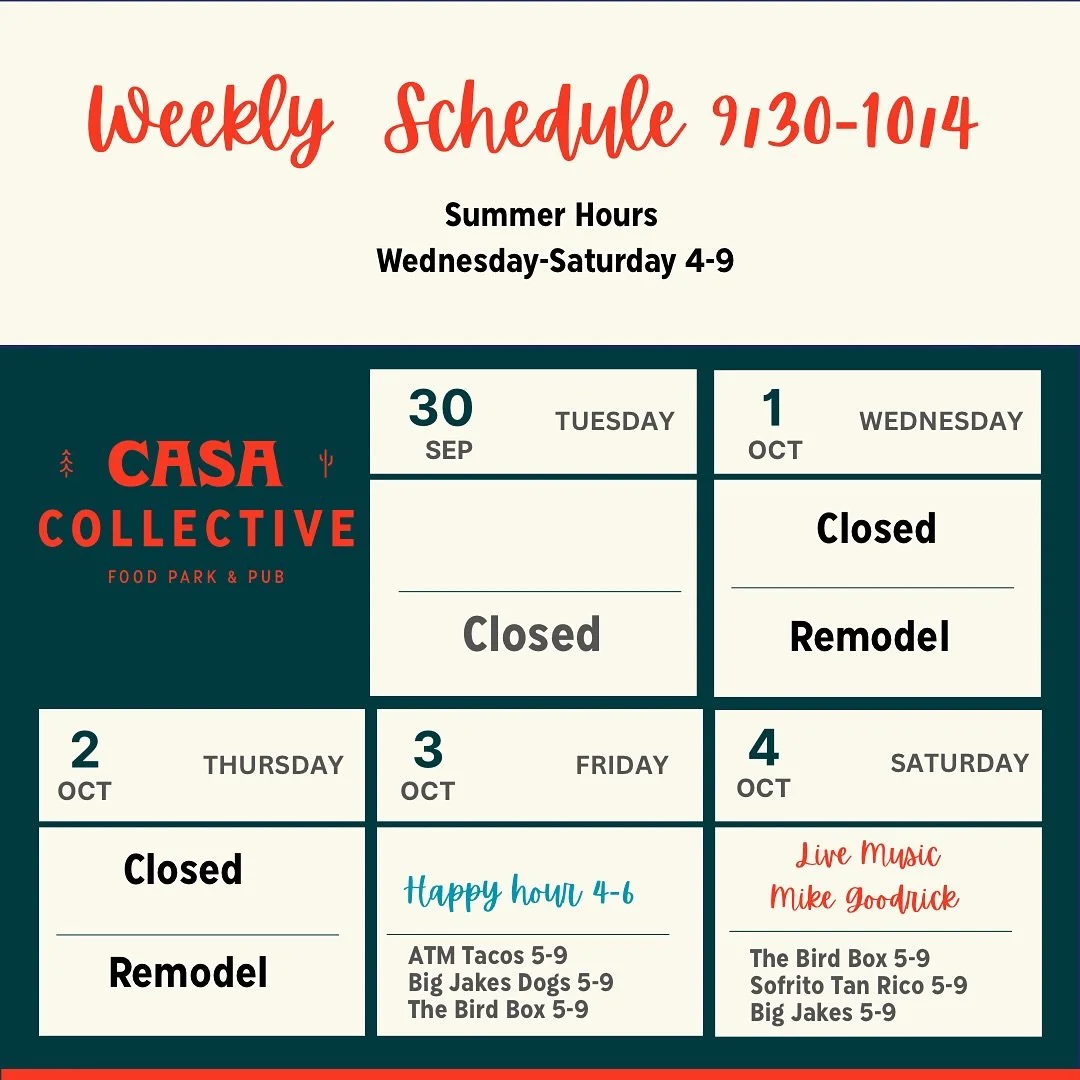 Weekly Schedule 9/30-10/4

Summer Hours
Wednesday-Saturday 4-9

CASA
COLLECTIVE
FOOD PARK & PUB

30
SEP
TUESDAY

Closed

1
OCT
WEDNESDAY

Closed

Remodel

2
OCT
THURSDAY

Closed

Remodel

3
OCT
FRIDAY

Happy hour 4-6

ATM Tacos 5-9
Big Jakes Dogs 5-9
The Bird Box 5-9

4
OCT
SATURDAY

Live Music
Mike Goodrick

The Bird Box 5-9
Sofrito Tan Rico 5-9
Big Jakes 5-9